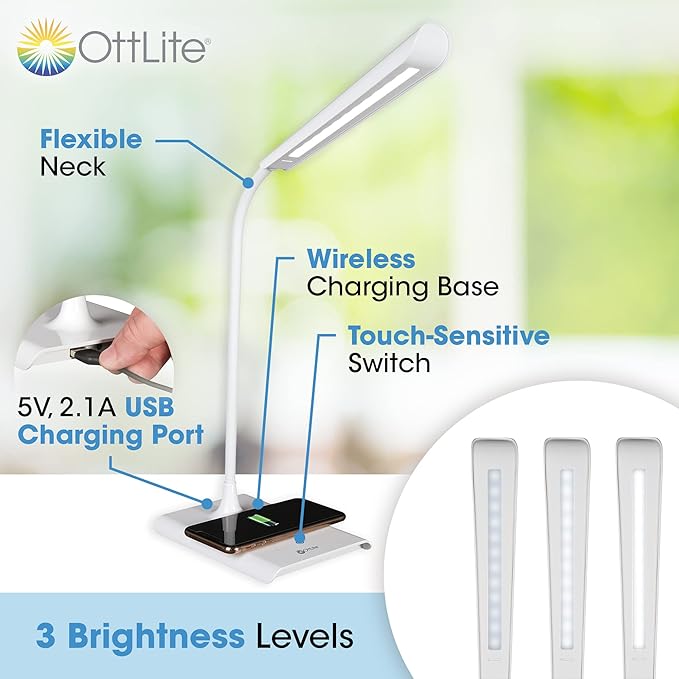 OttLite®

Flexible Neck

Wireless Charging Base

Touch-Sensitive Switch

5V, 2.1A USB Charging Port

OttLite

3 Brightness Levels